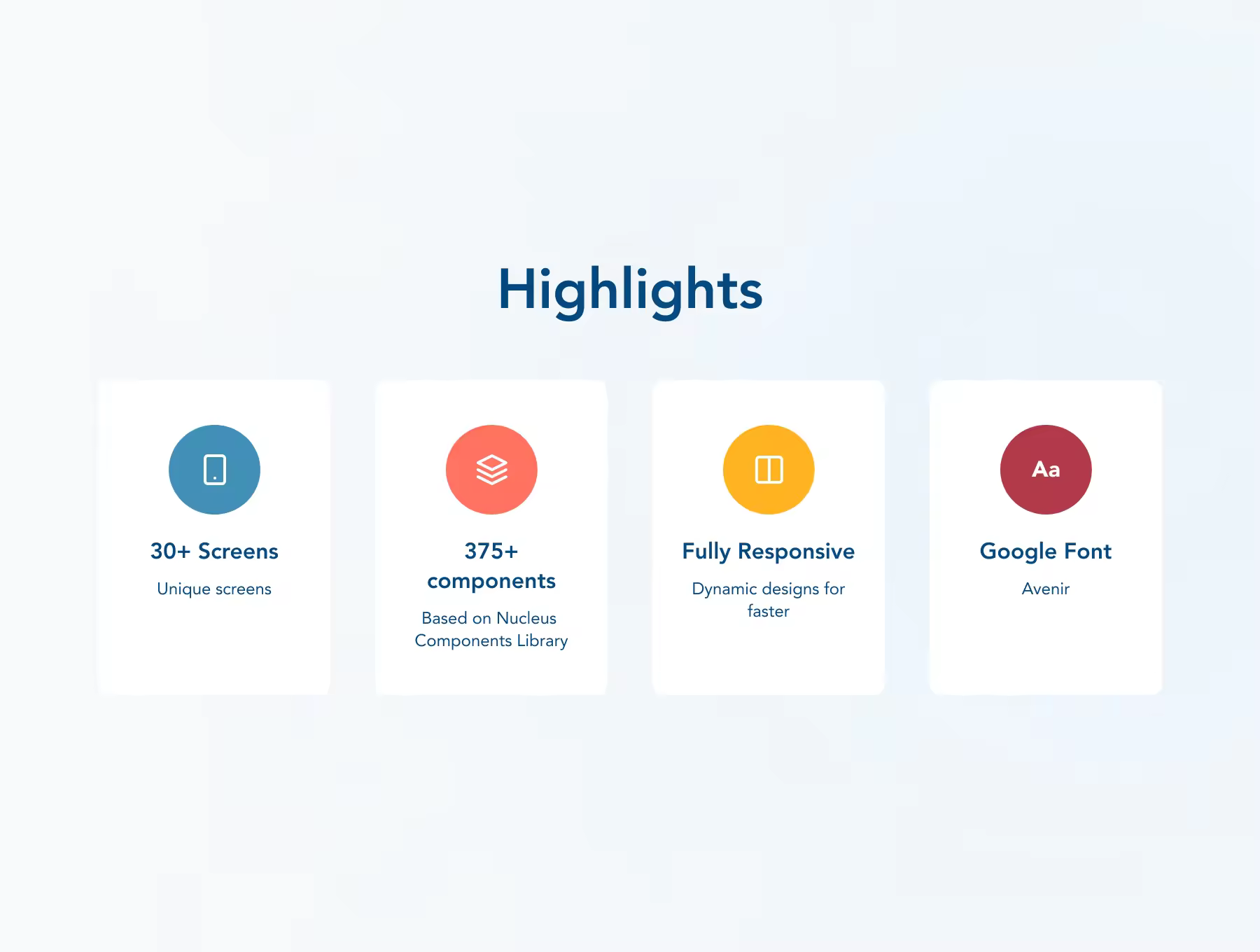 Highlights

30+ Screens

Unique screens

375+ components

Based on Nucleus Components Library

Fully Responsive

Dynamic designs for faster

Aa

Google Font

Avenir